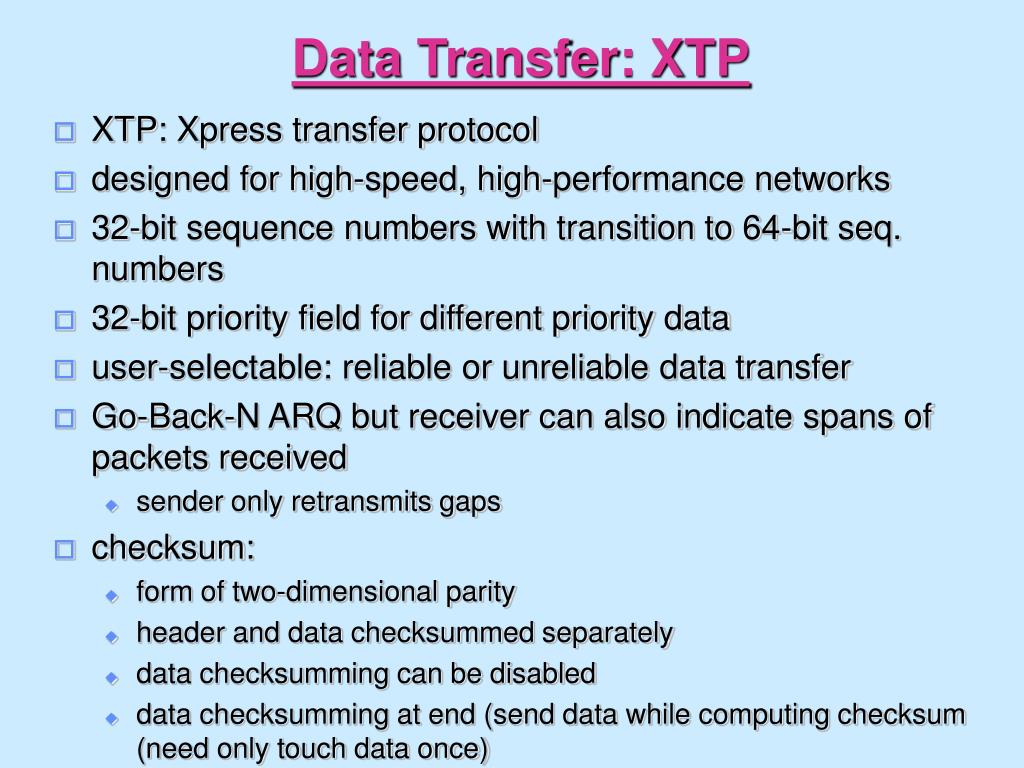 Data Transfer: XTP

XTP: Xpress transfer protocol

designed for high-speed, high-performance networks

32-bit sequence numbers with transition to 64-bit seq. numbers

32-bit priority field for different priority data

user-selectable: reliable or unreliable data transfer

Go-Back-N ARQ but receiver can also indicate spans of packets received

sender only retransmits gaps

checksum:

form of two-dimensional parity

header and data checksummed separately

data checksumming can be disabled

data checksumming at end (send data while computing checksum (need only touch data once)